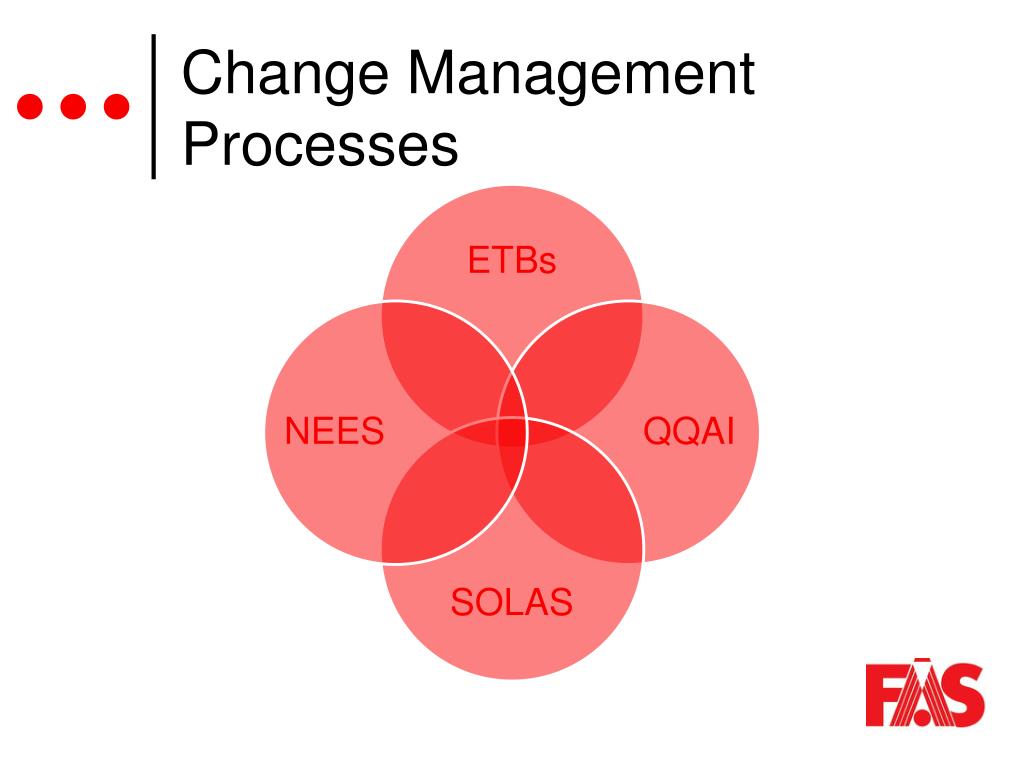 Change Management Processes

ETBs

NEES

QQAI

SOLAS

FÁS